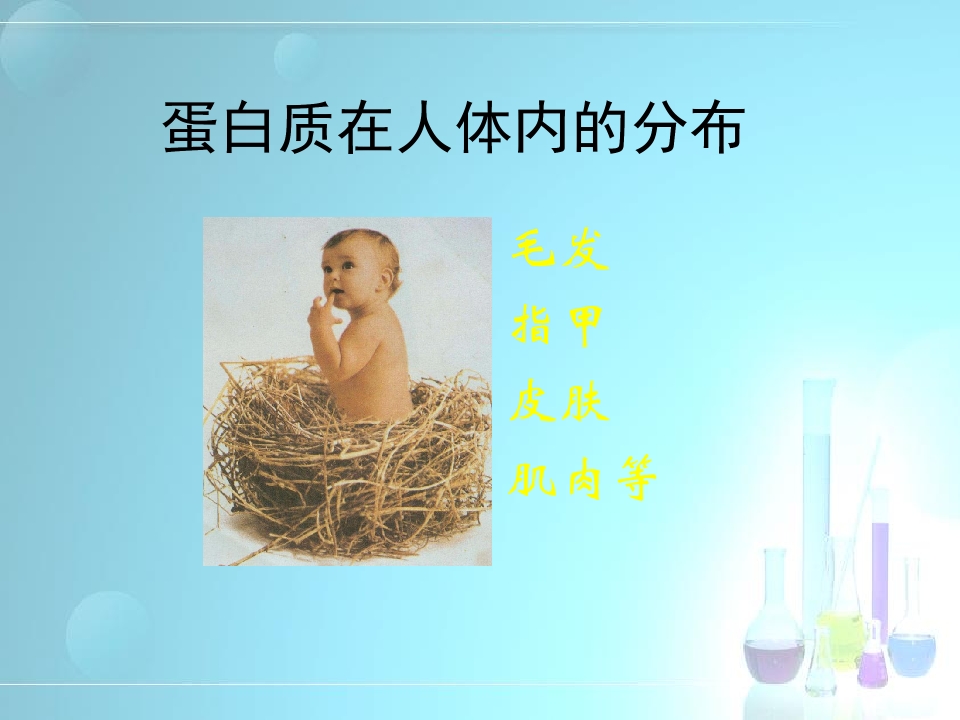 蛋白质在人体内的分布

毛发
指甲
皮肤
肌肉等